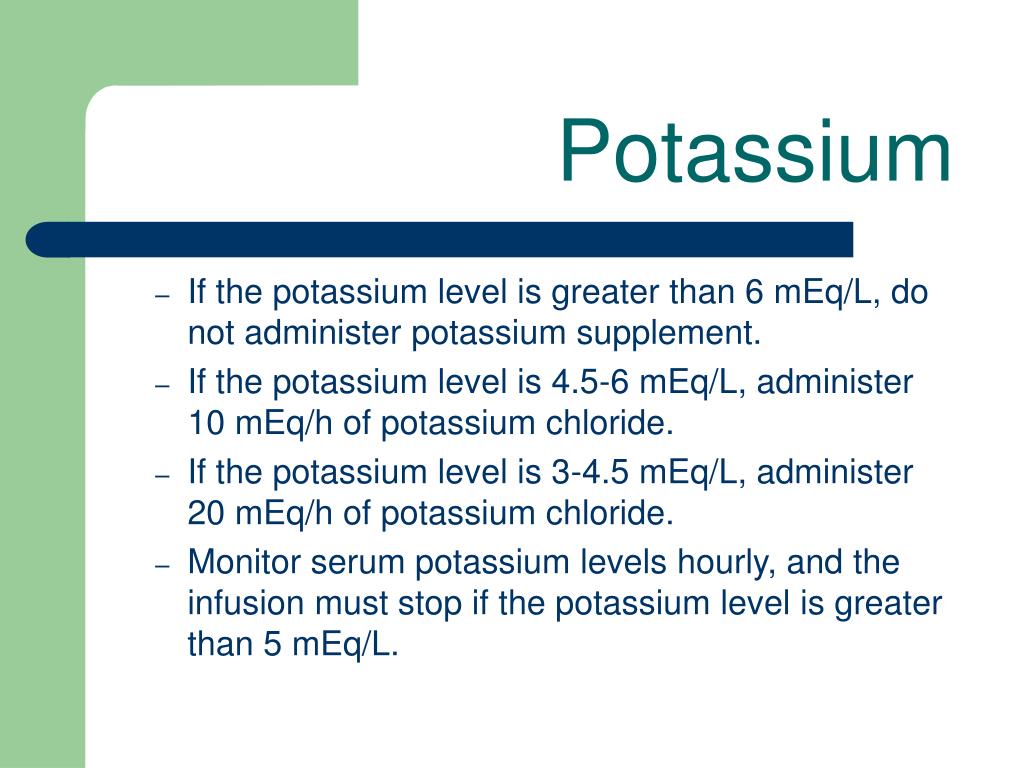 Potassium

– If the potassium level is greater than 6 mEq/L, do not administer potassium supplement.
– If the potassium level is 4.5-6 mEq/L, administer 10 mEq/h of potassium chloride.
– If the potassium level is 3-4.5 mEq/L, administer 20 mEq/h of potassium chloride.
– Monitor serum potassium levels hourly, and the infusion must stop if the potassium level is greater than 5 mEq/L.